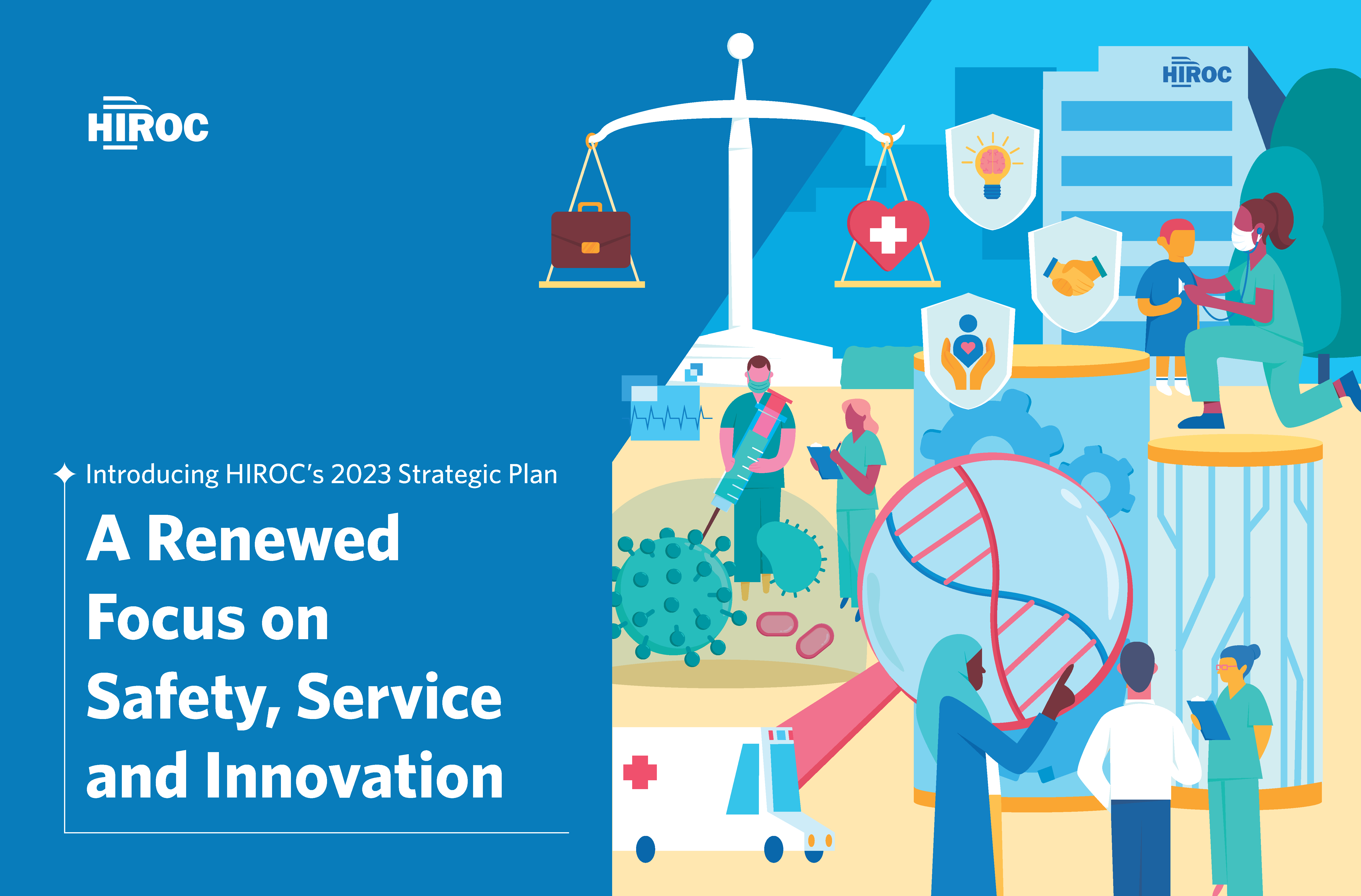 HIROC

HIROC

Introducing HIROC's 2023 Strategic Plan

A Renewed Focus on Safety, Service and Innovation